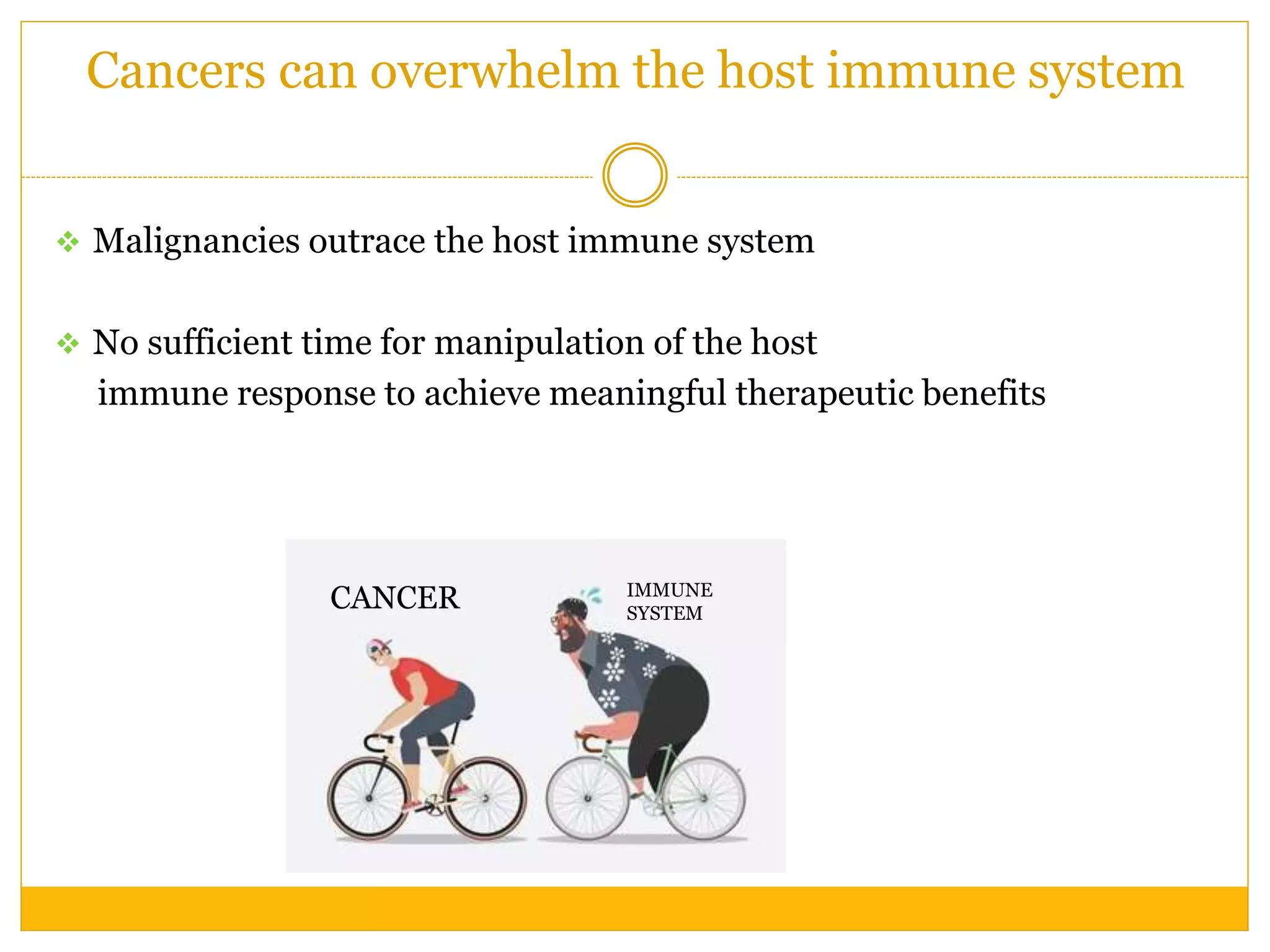 Cancers can overwhelm the host immune system

❖ Malignancies outrace the host immune system

❖ No sufficient time for manipulation of the host immune response to achieve meaningful therapeutic benefits

CANCER

IMMUNE SYSTEM